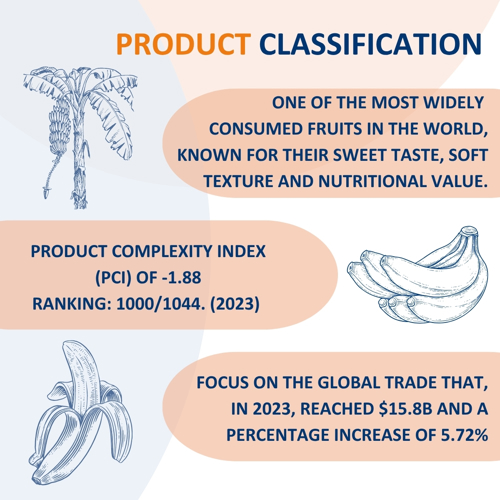 PRODUCT CLASSIFICATION

ONE OF THE MOST WIDELY CONSUMED FRUITS IN THE WORLD, KNOWN FOR THEIR SWEET TASTE, SOFT TEXTURE AND NUTRITIONAL VALUE.

PRODUCT COMPLEXITY INDEX (PCI) OF -1.88
RANKING: 1000/1044. (2023)

FOCUS ON THE GLOBAL TRADE THAT, IN 2023, REACHED \$15.8B AND A PERCENTAGE INCREASE OF 5.72%